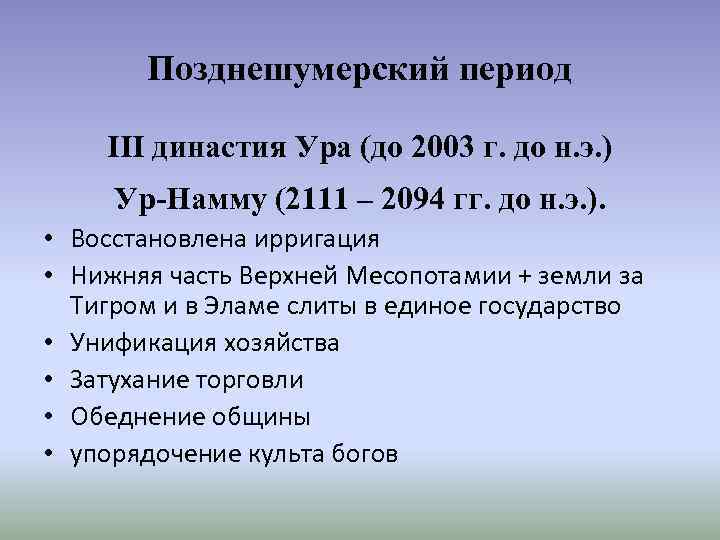 Позднешумерский период

III династия Ура (до 2003 г. до н.э.)

Ур-Намму (2111 – 2094 гг. до н.э.).

• Восстановлена ирригация
• Нижняя часть Верхней Месопотамии + земли за Тигром и в Эламе слиты в единое государство
• Унификация хозяйства
• Затухание торговли
• Обеднение общины
• упорядочение культа богов